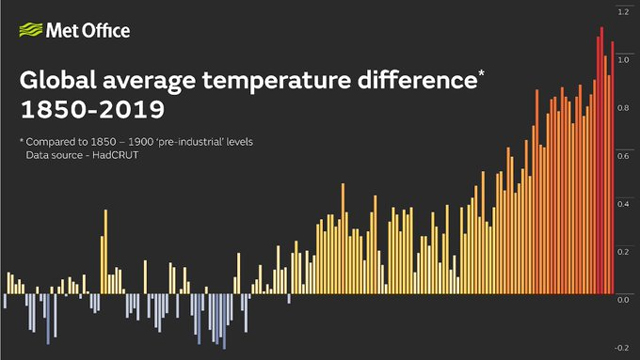 Met Office

Global average temperature difference*
1850-2019

* Compared to 1850 – 1900 'pre-industrial' levels
Data source - HadCRUT

1.2
1.0
0.8
0.6
0.4
0.2
0.0
-0.2